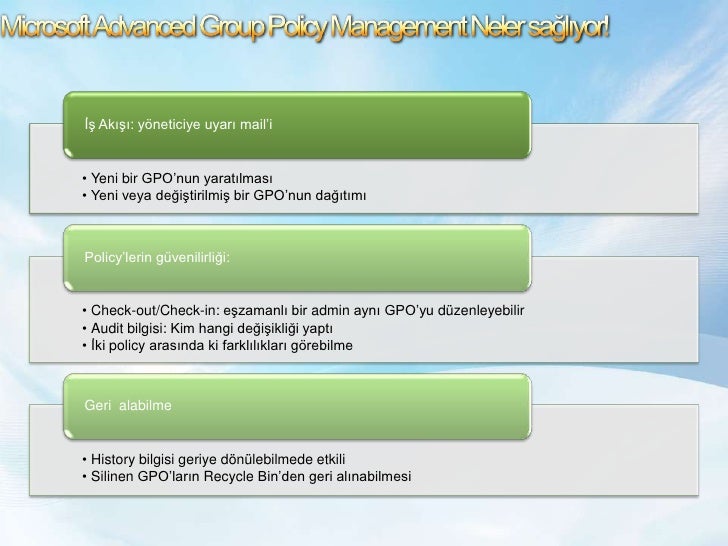 Microsoft Advanced Group Policy Management Neler sağlıyor!

İş Akışı: yöneticiye uyarı mail'i

• Yeni bir GPO'nun yaratılması
• Yeni veya değiştirilmiş bir GPO'nun dağıtımı

Policy'lerin güvenilirliği:

• Check-out/Check-in: eşzamanlı bir admin aynı GPO'yu düzenleyebilir
• Audit bilgisi: Kim hangi değişikliği yaptı
• İki policy arasında ki farklılıkları görebilme

Geri alabilme

• History bilgisi geriye dönülebilmede etkili
• Silinen GPO'ların Recycle Bin'den geri alınabilmesi